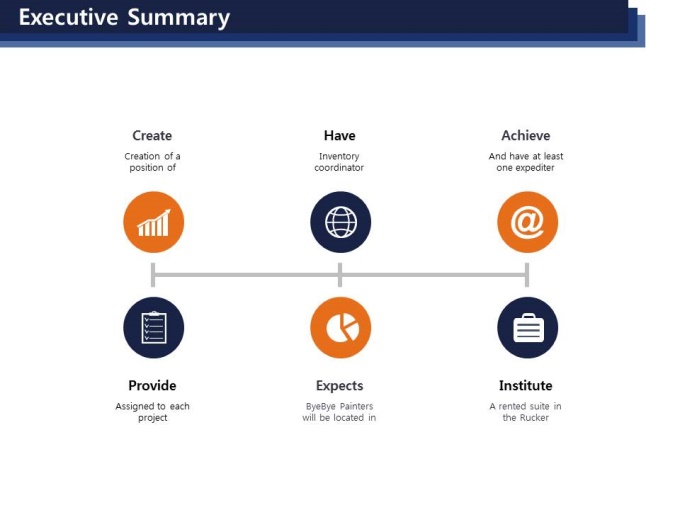 Executive Summary

Create
Creation of a position of

Have
Inventory coordinator

Achieve
And have at least one expediter

Provide
Assigned to each project

Expects
ByeBye Painters will be located in

Institute
A rented suite in the Rucker